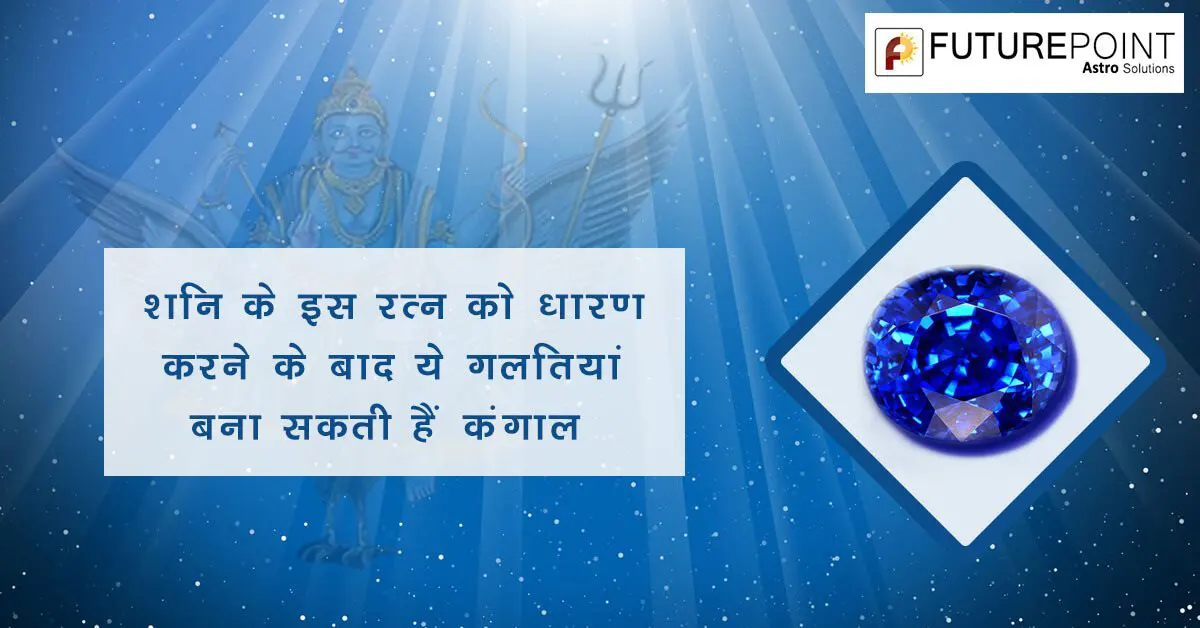 FUTUREPOINT
Astro Solutions

शनि के इस रत्न को धारण करने के बाद ये गलतियां बना सकती हैं कंगाल